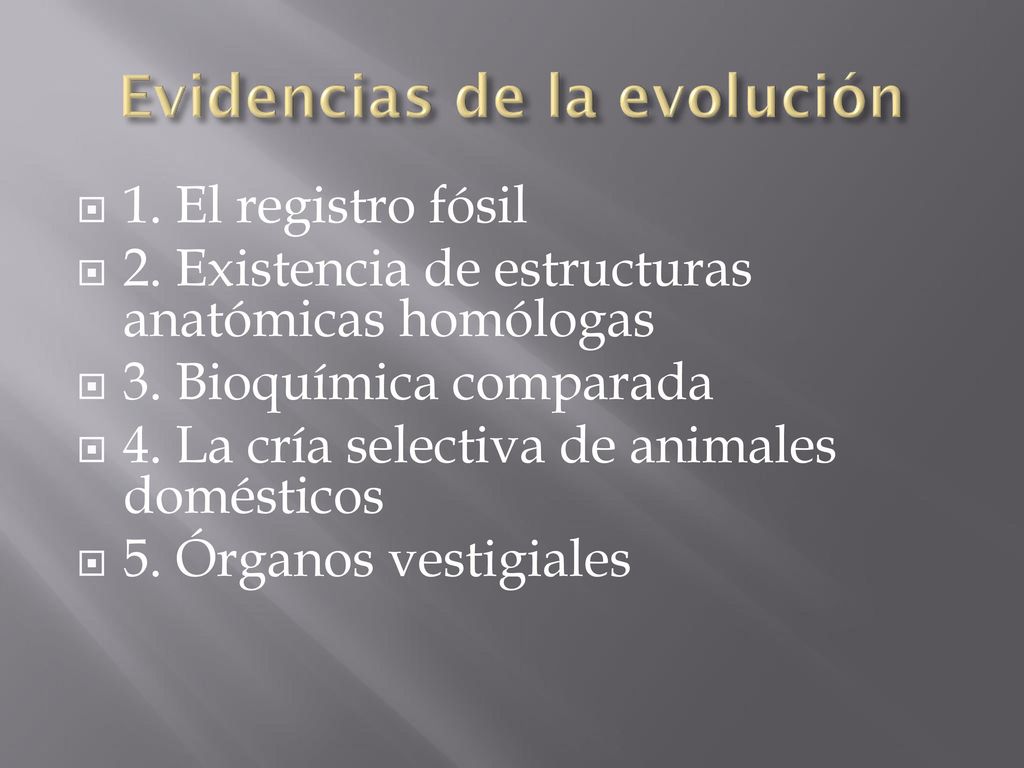 Evidencias de la evolución

1. El registro fósil
2. Existencia de estructuras anatómicas homólogas
3. Bioquímica comparada
4. La cría selectiva de animales domésticos
5. Órganos vestigiales